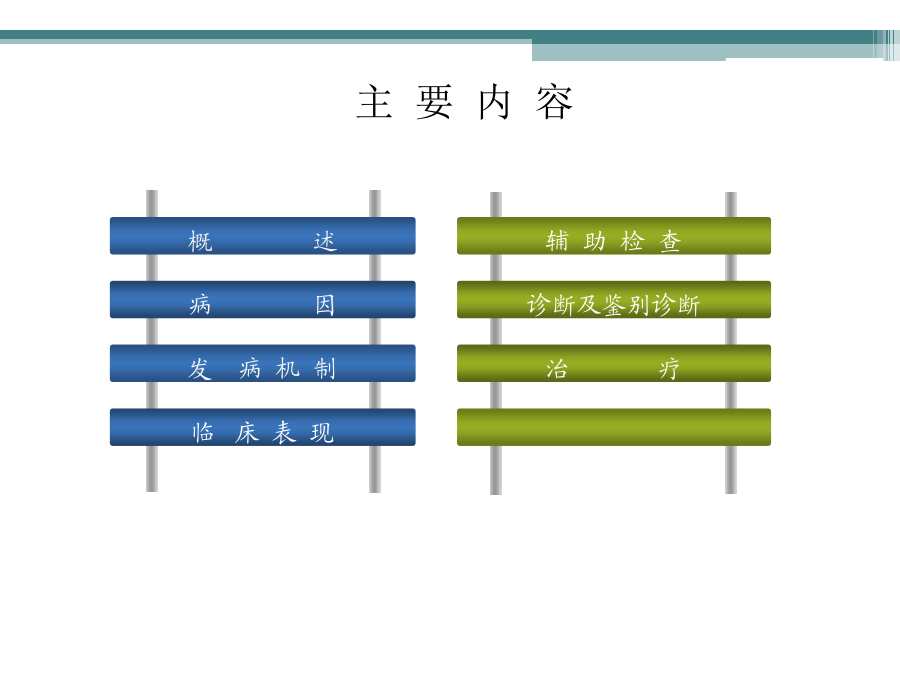 主 要 内 容

概　　　述

病　　　因

发 病 机 制

临 床 表 现

辅 助 检 查

诊断及鉴别诊断

治　　　疗